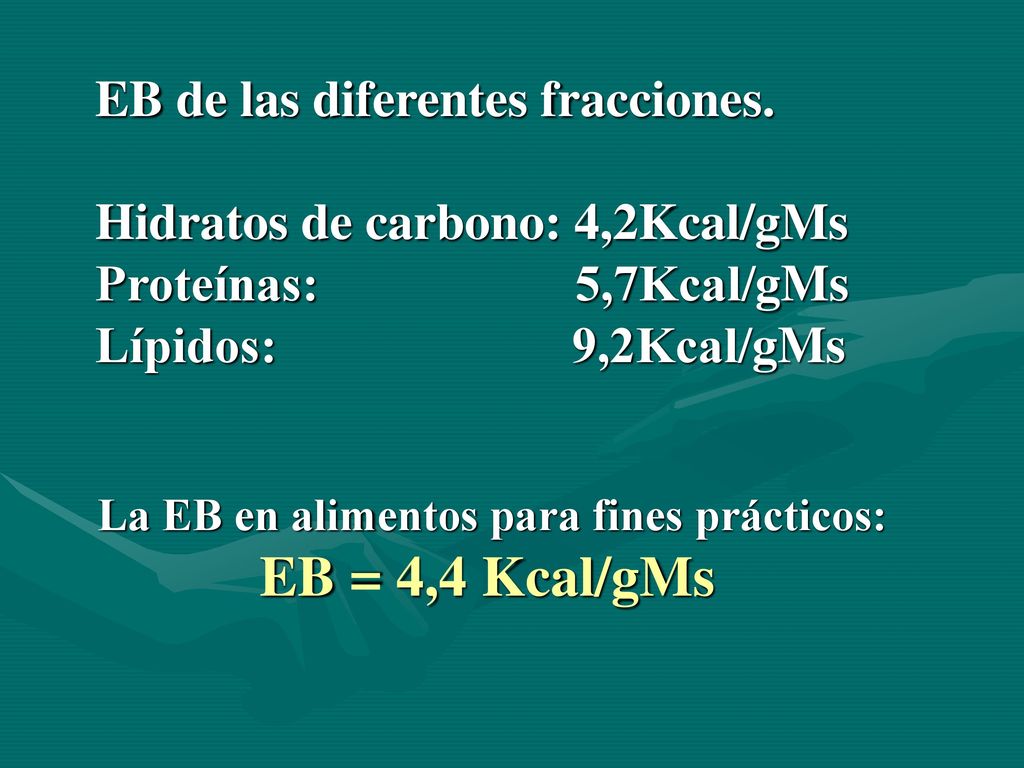 EB de las diferentes fracciones.

Hidratos de carbono: 4,2Kcal/gMs
Proteínas: 5,7Kcal/gMs
Lípidos: 9,2Kcal/gMs

La EB en alimentos para fines prácticos:
EB = 4,4 Kcal/gMs